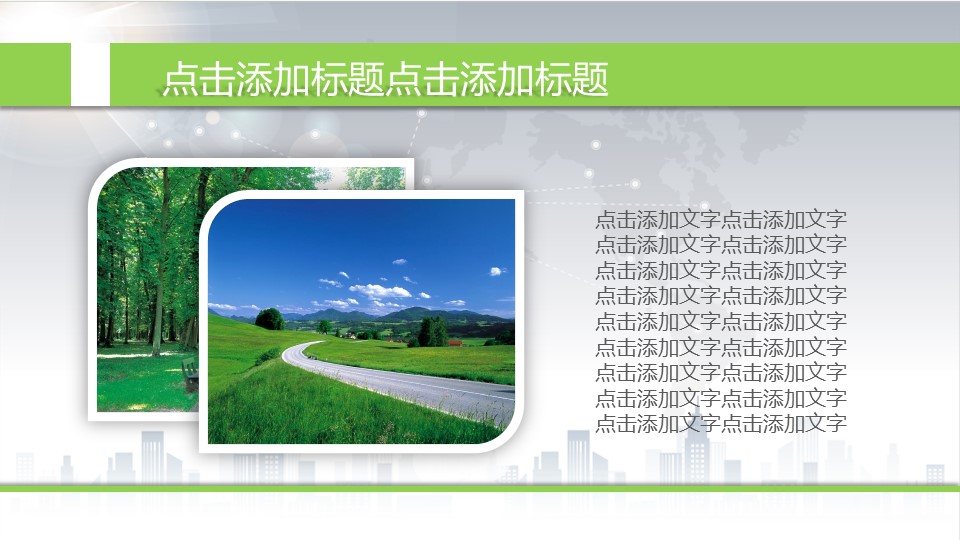 点击添加标题点击添加标题

点击添加文字点击添加文字
点击添加文字点击添加文字
点击添加文字点击添加文字
点击添加文字点击添加文字
点击添加文字点击添加文字
点击添加文字点击添加文字
点击添加文字点击添加文字
点击添加文字点击添加文字
点击添加文字点击添加文字